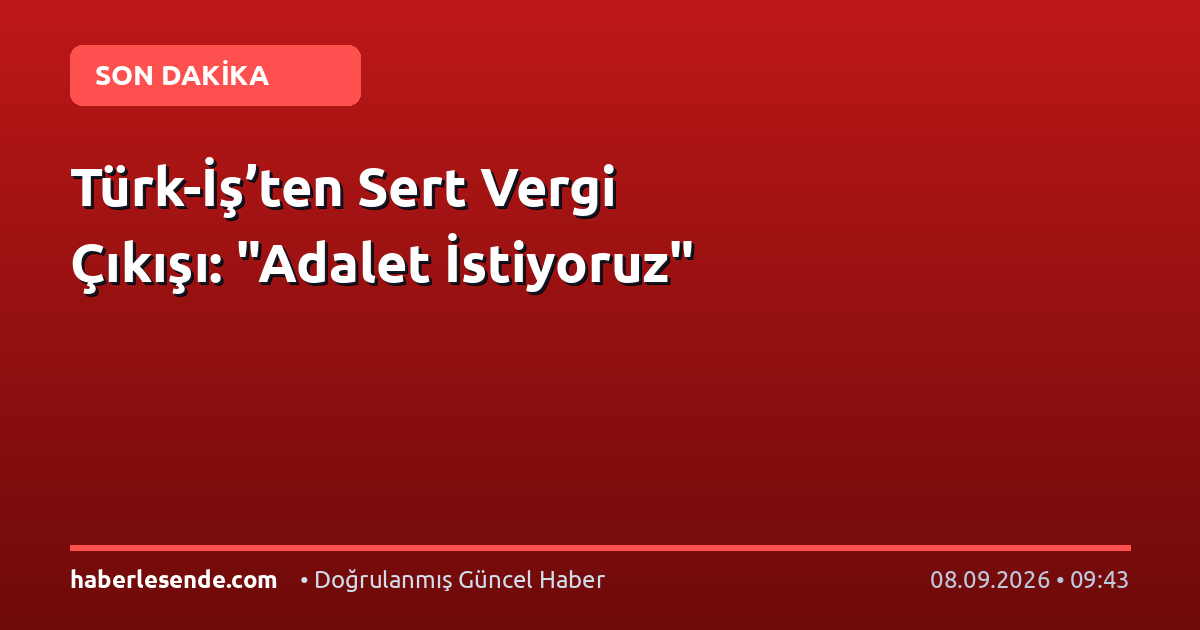 SON DAKİKA

Türk-İş'ten Sert Vergi Çıkışı: "Adalet İstiyoruz"

haberlesende.com • Doğrulanmış Güncel Haber 08.09.2026 • 09:43